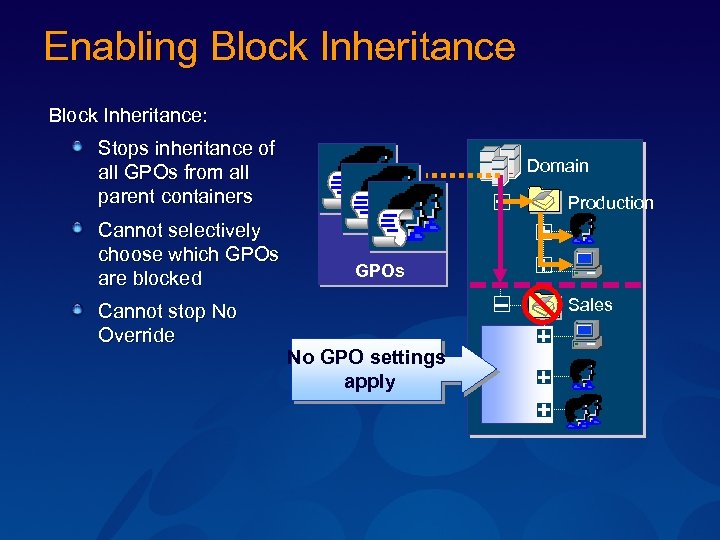 Enabling Block Inheritance

Block Inheritance:

Stops inheritance of all GPOs from all parent containers

Cannot selectively choose which GPOs are blocked

Cannot stop No Override

GPOs

Domain

Production

Sales

No GPO settings apply